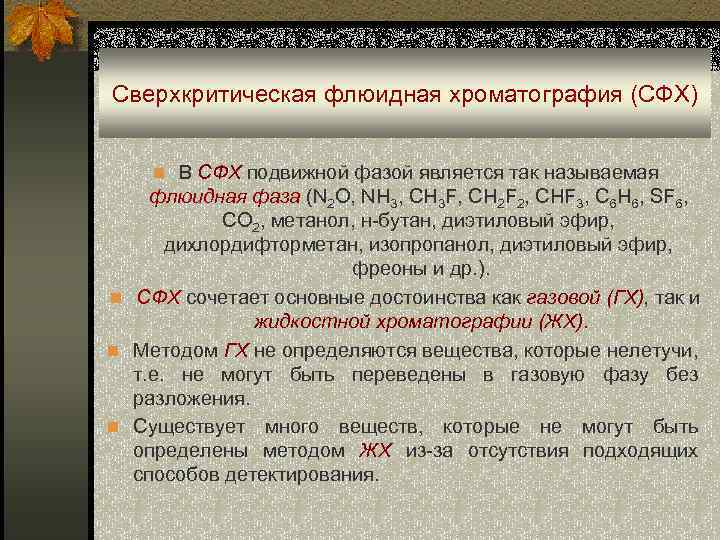 Сверхкритическая флюидная хроматография (СФХ)

В СФХ подвижной фазой является так называемая флюидная фаза ($N_2O$, $NH_3$, $CH_3F$, $CH_2F_2$, $CHF_3$, $C_6H_6$, $SF_6$, $CO_2$, метанол, н-бутан, диэтиловый эфир, дихлордифторметан, изопропанол, диэтиловый эфир, фреоны и др.).

СФХ сочетает основные достоинства как газовой (ГХ), так и жидкостной хроматографии (ЖХ).

Методом ГХ не определяются вещества, которые нелетучи, т.е. не могут быть переведены в газовую фазу без разложения.

Существует много веществ, которые не могут быть определены методом ЖХ из-за отсутствия подходящих способов детектирования.